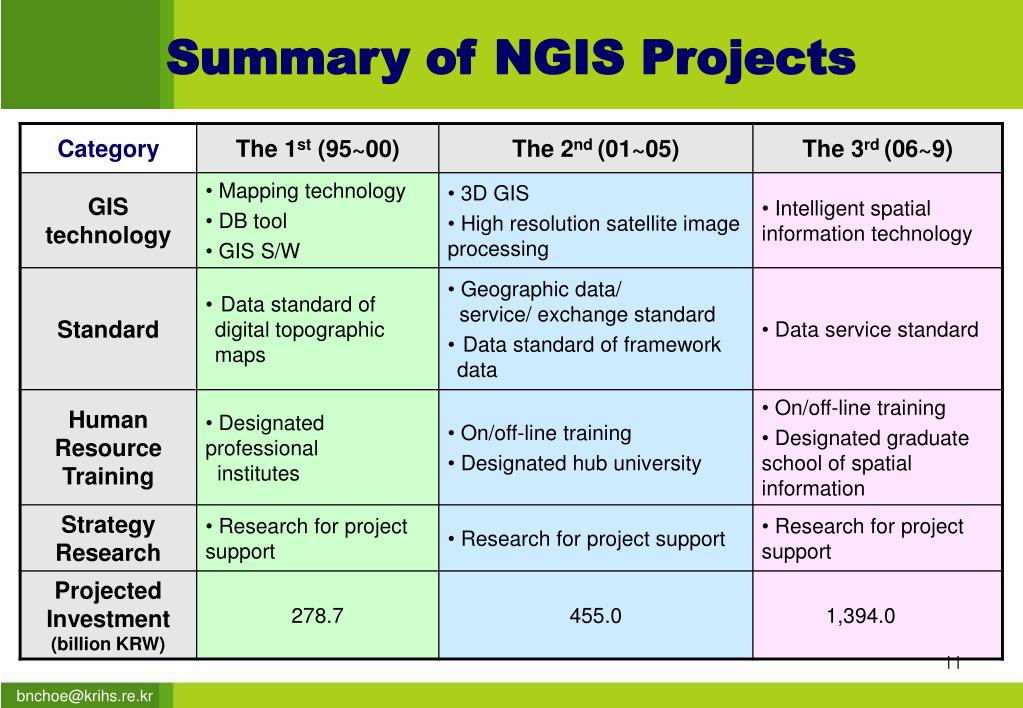 Summary of NGIS Projects

| Category | The 1$^{st}$ (95~00) | The 2$^{nd}$ (01~05) | The 3$^{rd}$ (06~9) |
|---|---|---|---|
| GIS technology | • Mapping technology • DB tool • GIS S/W | • 3D GIS • High resolution satellite image processing | • Intelligent spatial information technology |
| Standard | • Data standard of digital topographic maps | • Geographic data/ service/ exchange standard • Data standard of framework data | • Data service standard |
| Human Resource Training | • Designated professional institutes | • On/off-line training • Designated hub university | • On/off-line training • Designated graduate school of spatial information |
| Strategy Research | • Research for project support | • Research for project support | • Research for project support |
| Projected Investment (billion KRW) | 278.7 | 455.0 | 1,394.0 |

11

bnchoe@krihs.re.kr